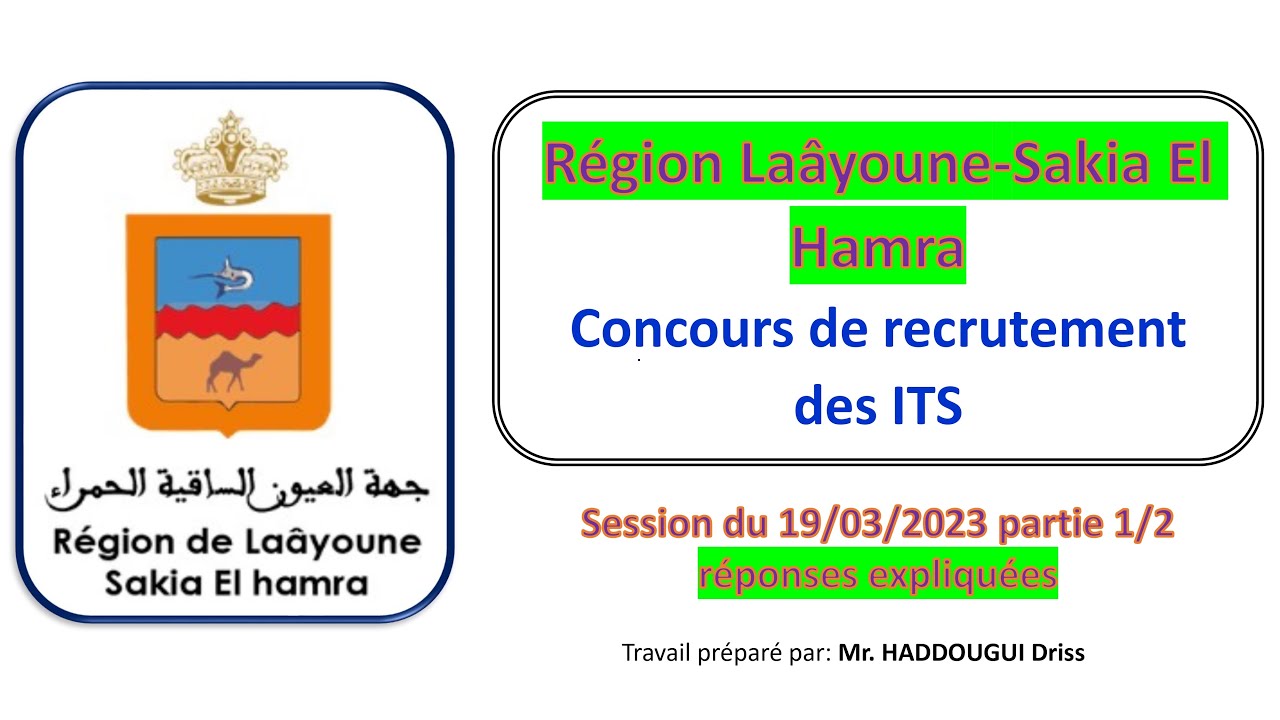 جهة العيون الساقية الحمراء
Région de Laâyoune
Sakia El hamra

Région Laâyoune-Sakia El Hamra
Concours de recrutement des ITS

Session du 19/03/2023 partie 1/2
réponses expliquées

Travail préparé par: Mr. HADDOUGUI Driss